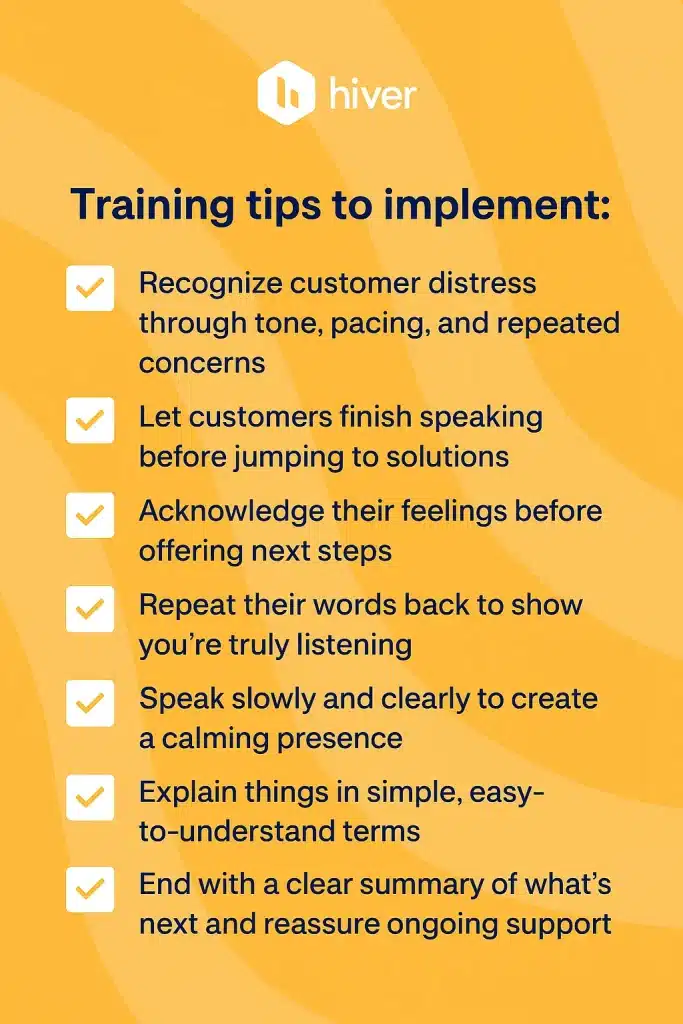 hiver

Training tips to implement:

Recognize customer distress through tone, pacing, and repeated concerns

Let customers finish speaking before jumping to solutions

Acknowledge their feelings before offering next steps

Repeat their words back to show you're truly listening

Speak slowly and clearly to create a calming presence

Explain things in simple, easy-to-understand terms

End with a clear summary of what's next and reassure ongoing support